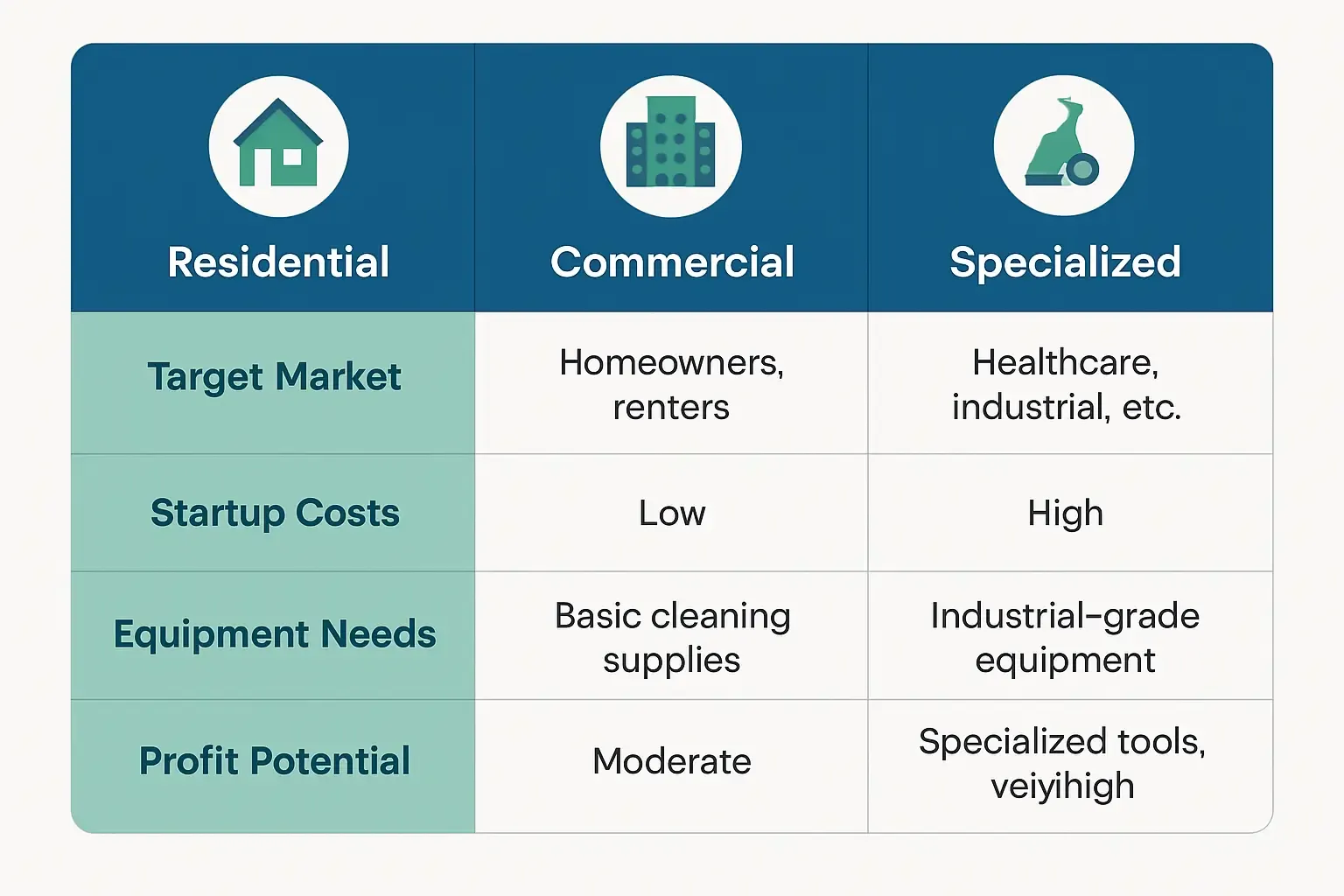 | Residential | Commercial | Specialized |
|---|---|---|
| Target Market | Homeowners, renters | Healthcare, industrial, etc. |
| Startup Costs | Low | High |
| Equipment Needs | Basic cleaning supplies | Industrial-grade equipment |
| Profit Potential | Moderate | Specialized tools, veiyihigh |